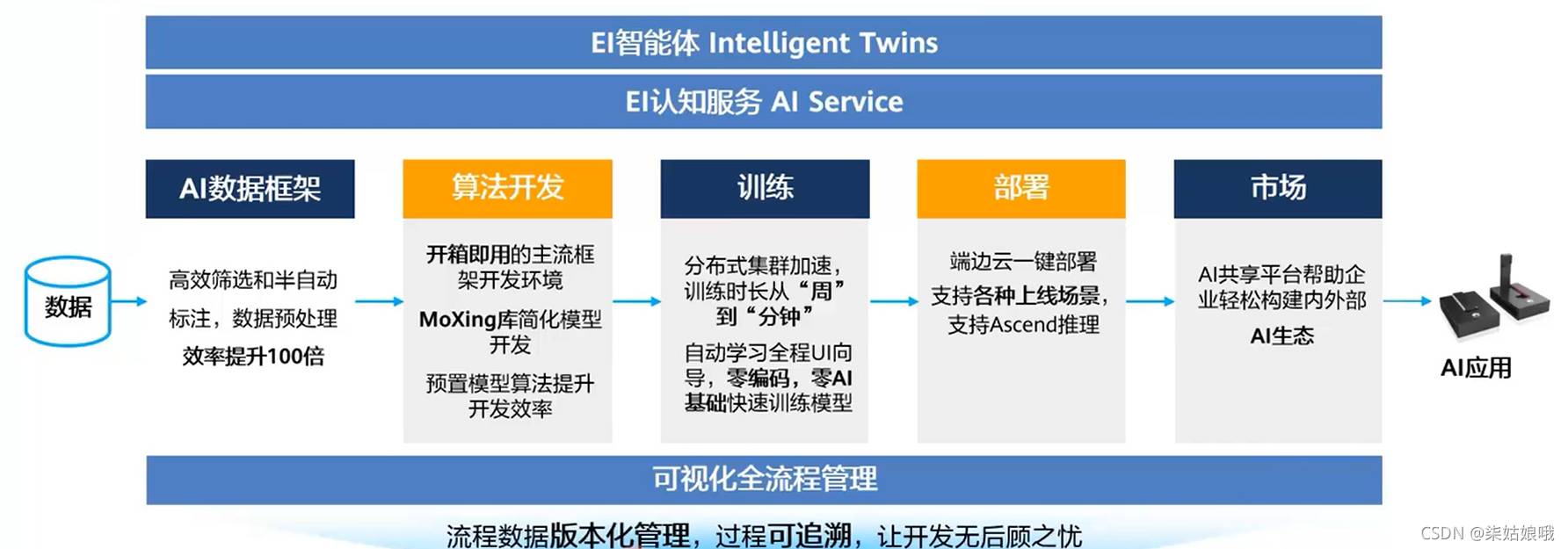 EI智能体 Intelligent Twins

EI认知服务 AI Service

数据

AI数据框架

高效筛选和半自动标注，数据预处理

效率提升100倍

算法开发

开箱即用的主流框架开发环境

MoXing库简化模型开发

预置模型算法提升开发效率

训练

分布式集群加速，训练时长从“周”到“分钟”

自动学习全程UI向导，零编码，零AI基础快速训练模型

部署

端边云一键部署

支持各种上线场景，支持Ascend推理

市场

AI共享平台帮助企业轻松构建内外部

AI生态

AI应用

可视化全流程管理

流程数据版本化管理，过程可追溯，让开发无后顾之忧

CSDN @柒姑娘哦